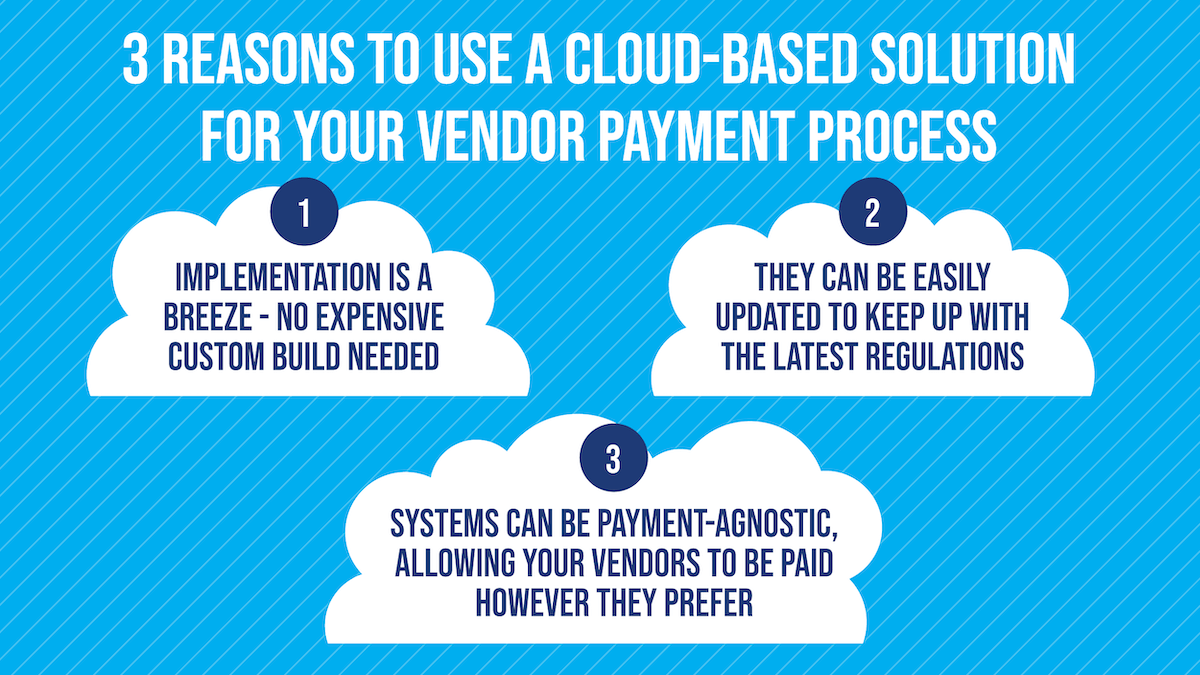 3 REASONS TO USE A CLOUD-BASED SOLUTION FOR YOUR VENDOR PAYMENT PROCESS

1

IMPLEMENTATION IS A BREEZE - NO EXPENSIVE CUSTOM BUILD NEEDED

2

THEY CAN BE EASILY UPDATED TO KEEP UP WITH THE LATEST REGULATIONS

3

SYSTEMS CAN BE PAYMENT-AGNOSTIC, ALLOWING YOUR VENDORS TO BE PAID HOWEVER THEY PREFER